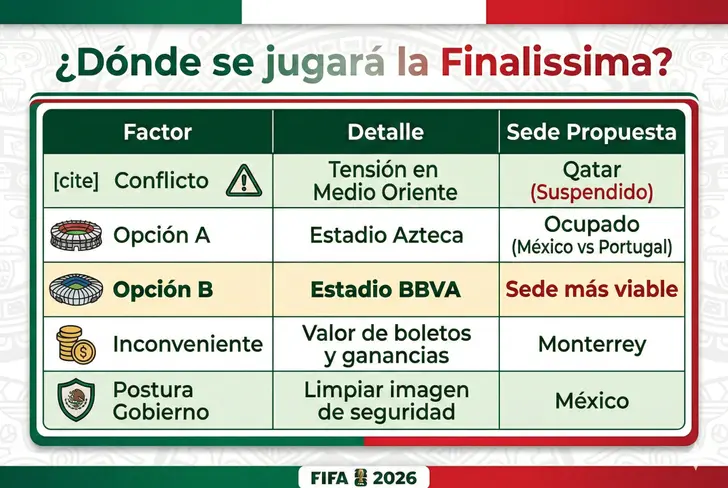 ¿Dónde se jugará la Finalissima?

| Factor | Detalle | Sede Propuesta |
|---|---|---|
| [cite] Conflicto | Tensión en Medio Oriente | Qatar (Suspendido) |
| Opción A | Estadio Azteca | Ocupado (México vs Portugal) |
| Opción B | Estadio BBVA | Sede más viable |
| Inconveniente | Valor de boletos y ganancias | Monterrey |
| Postura Gobierno | Limpiar imagen de seguridad | México |

FIFA 2026